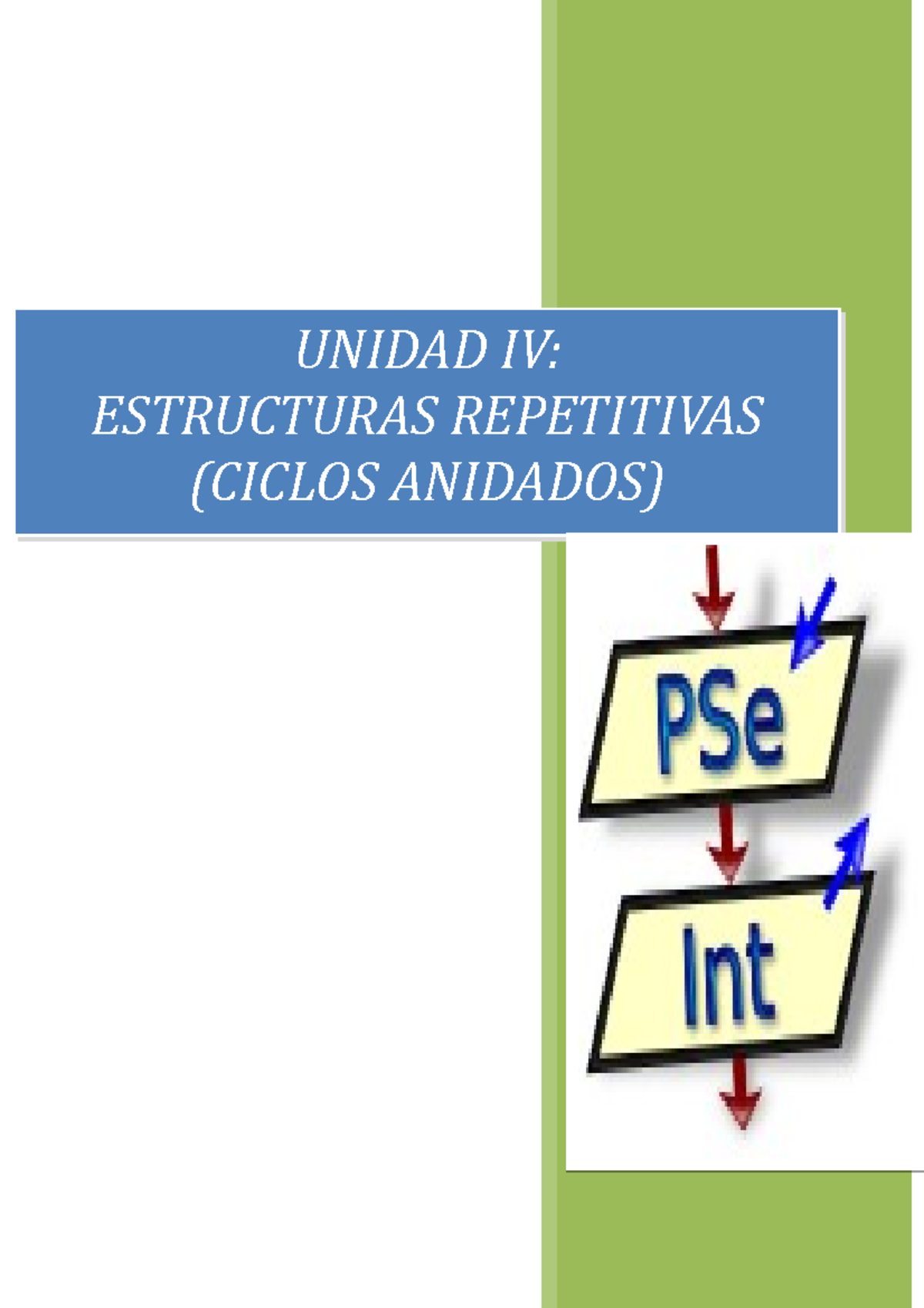 UNIDAD IV:
ESTRUCTURAS REPETITIVAS
(CICLOS ANIDADOS)

PSe

Int